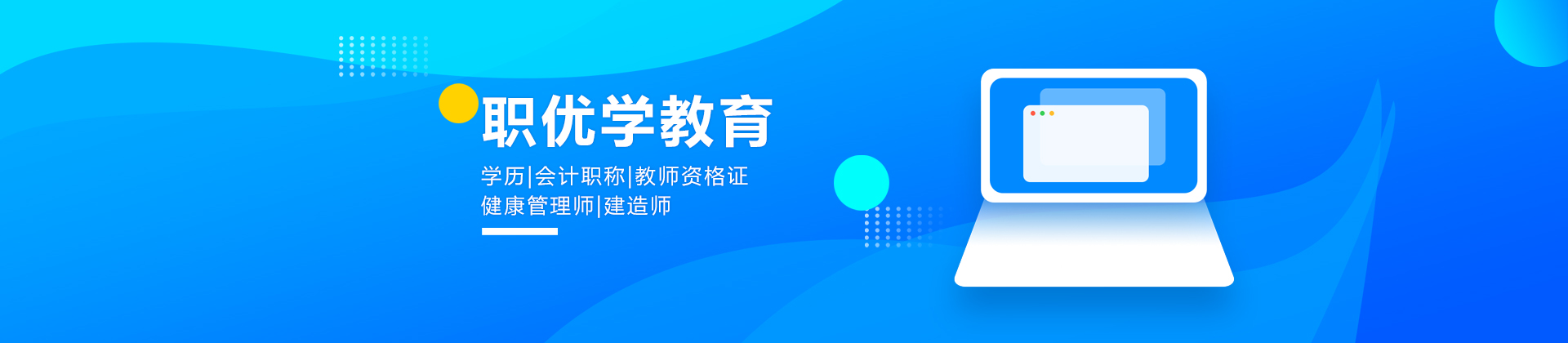 职优学教育

学历|会计职称|教师资格证
健康管理师|建造师